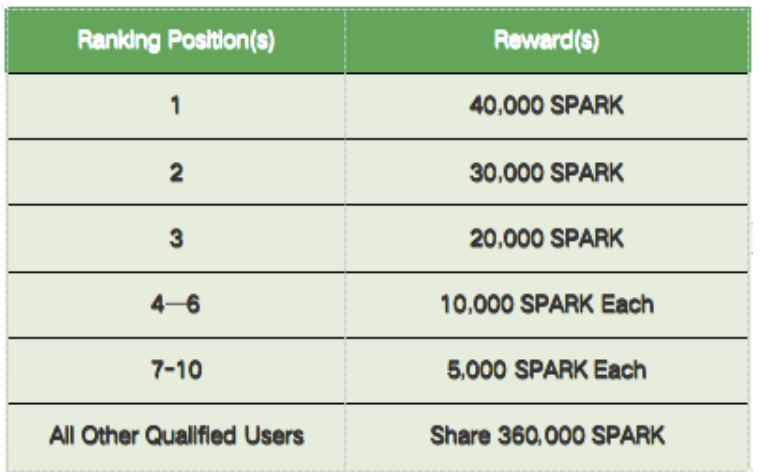 | Ranking Position(s) | Reward(s) |
|---|---|
| 1 | 40,000 SPARK |
| 2 | 30,000 SPARK |
| 3 | 20,000 SPARK |
| 4—6 | 10,000 SPARK Each |
| 7-10 | 5,000 SPARK Each |
| All Other Qualified Users | Share 360,000 SPARK |